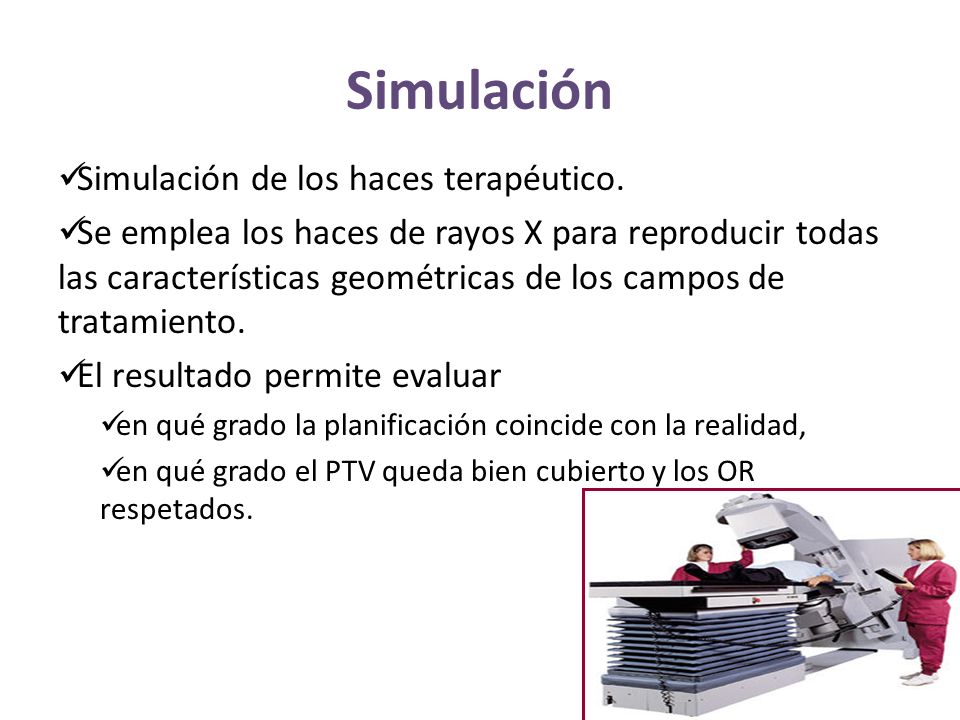 Simulación

✓Simulación de los haces terapéutico.

✓Se emplea los haces de rayos X para reproducir todas las características geométricas de los campos de tratamiento.

✓El resultado permite evaluar

✓en qué grado la planificación coincide con la realidad,

✓en qué grado el PTV queda bien cubierto y los OR respetados.